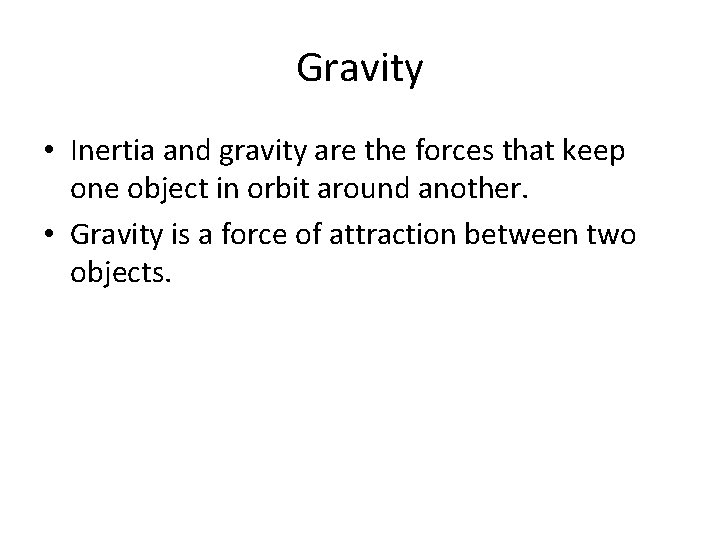 Gravity

• Inertia and gravity are the forces that keep one object in orbit around another.
• Gravity is a force of attraction between two objects.